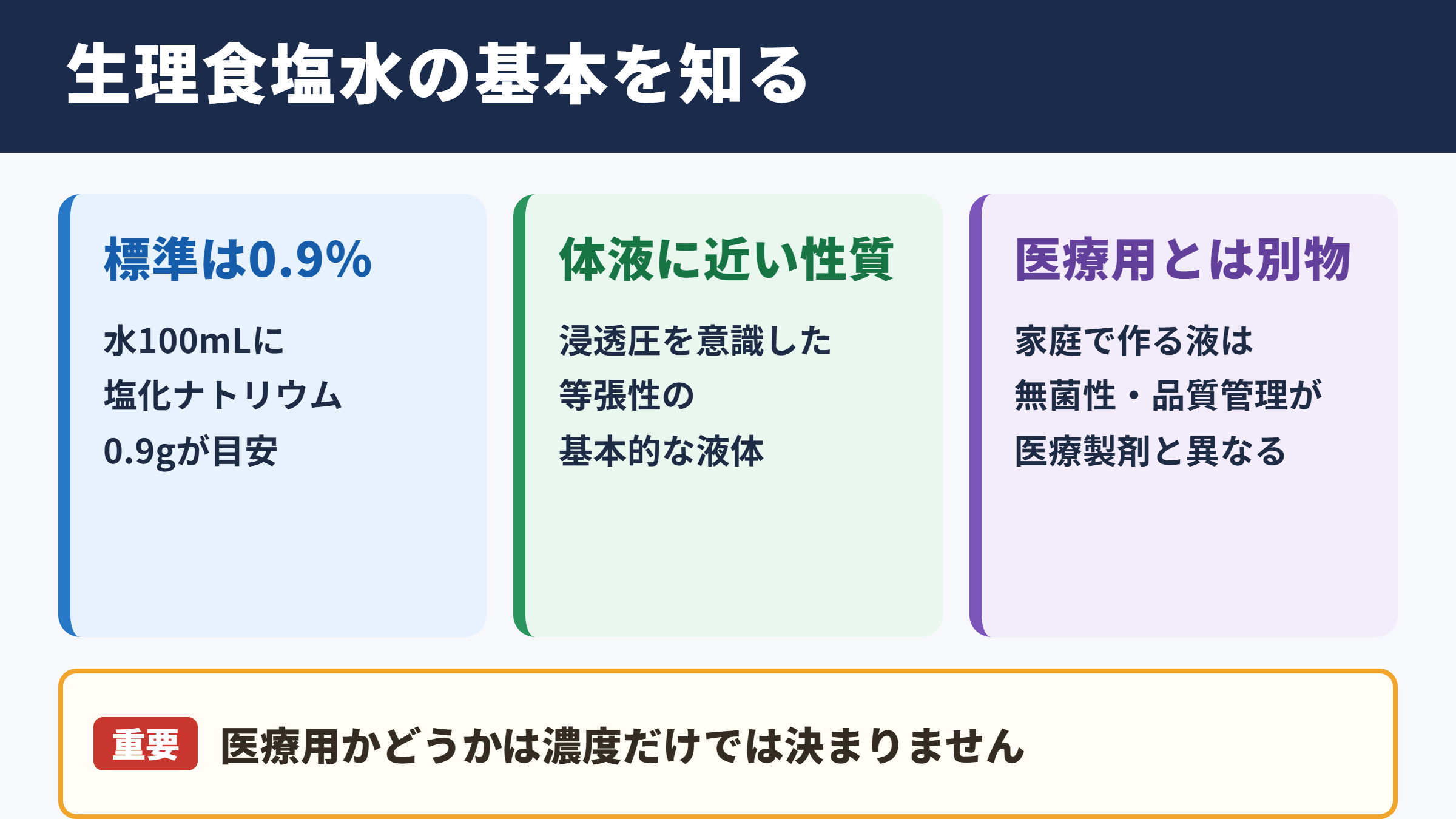 生理食塩水の基本を知る

標準は0.9%

水100mLに
塩化ナトリウム
0.9gが目安

体液に近い性質

浸透圧を意識した
等張性の
基本的な液体

医療用とは別物

家庭で作る液は
無菌性・品質管理が
医療製剤と異なる

重要 医療用かどうかは濃度だけでは決まりません